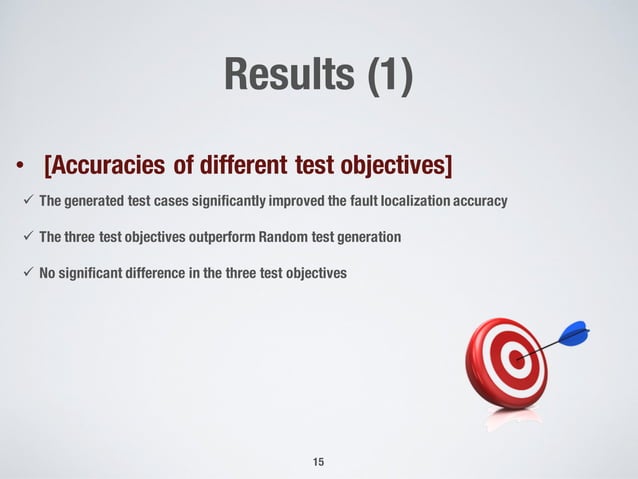 Results (1)

• [Accuracies of different test objectives]

✓ The generated test cases significantly improved the fault localization accuracy

✓ The three test objectives outperform Random test generation

✓ No significant difference in the three test objectives

15